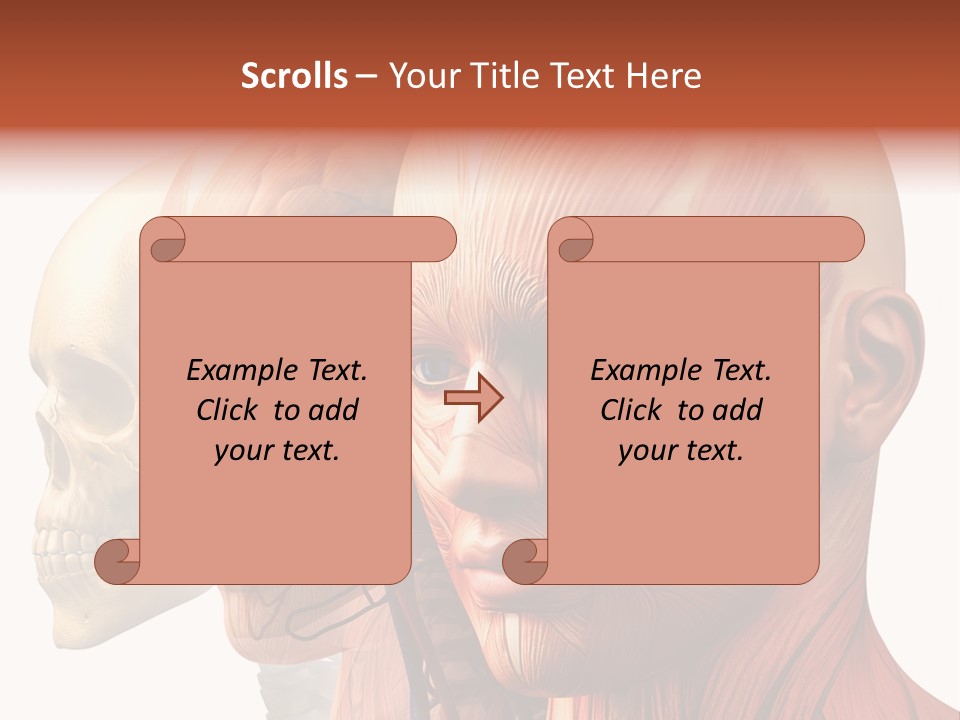 Scrolls – Your Title Text Here

Example Text.
Click to add
your text.

Example Text.
Click to add
your text.